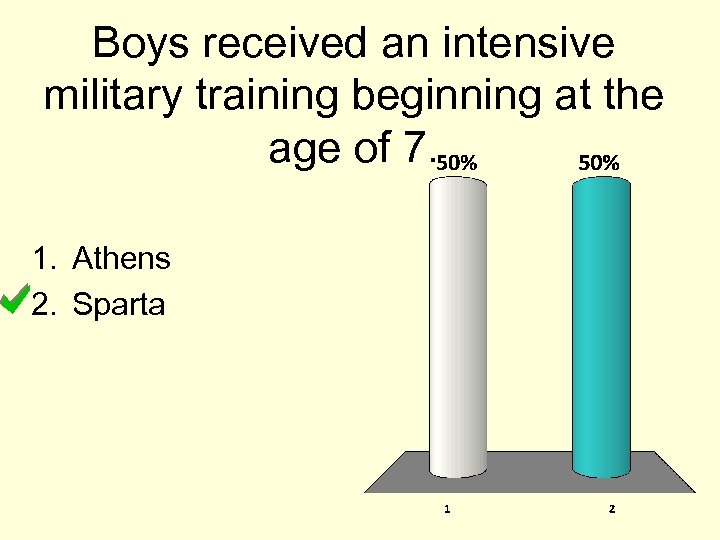 Boys received an intensive military training beginning at the age of 7.

1. Athens
2. Sparta

50%
50%
1
2